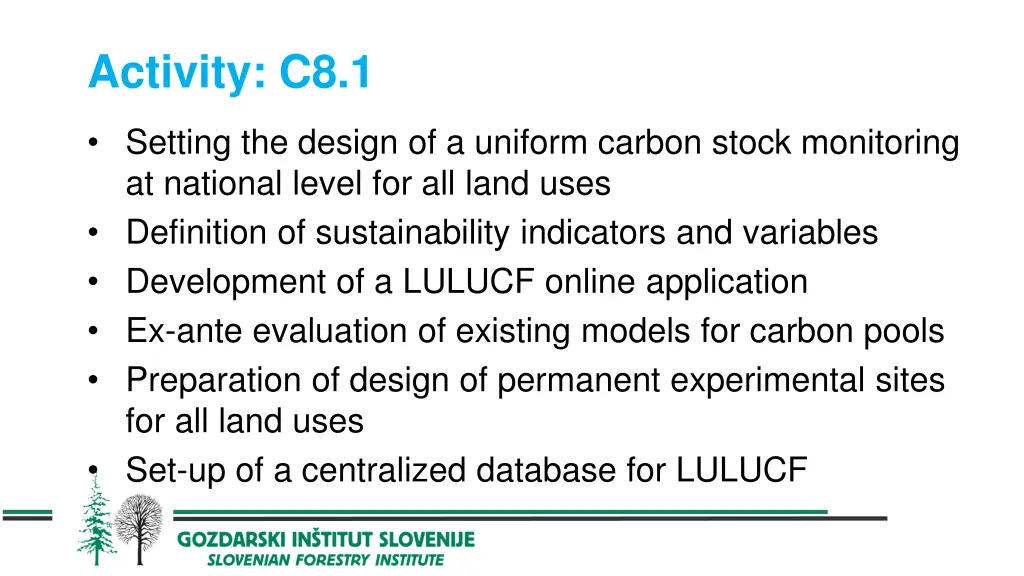 Activity: C8.1

• Setting the design of a uniform carbon stock monitoring at national level for all land uses
• Definition of sustainability indicators and variables
• Development of a LULUCF online application
• Ex-ante evaluation of existing models for carbon pools
• Preparation of design of permanent experimental sites for all land uses
• Set-up of a centralized database for LULUCF

GOZDARSKI INŠTITUT SLOVENIJE
SLOVENIAN FORESTRY INSTITUTE